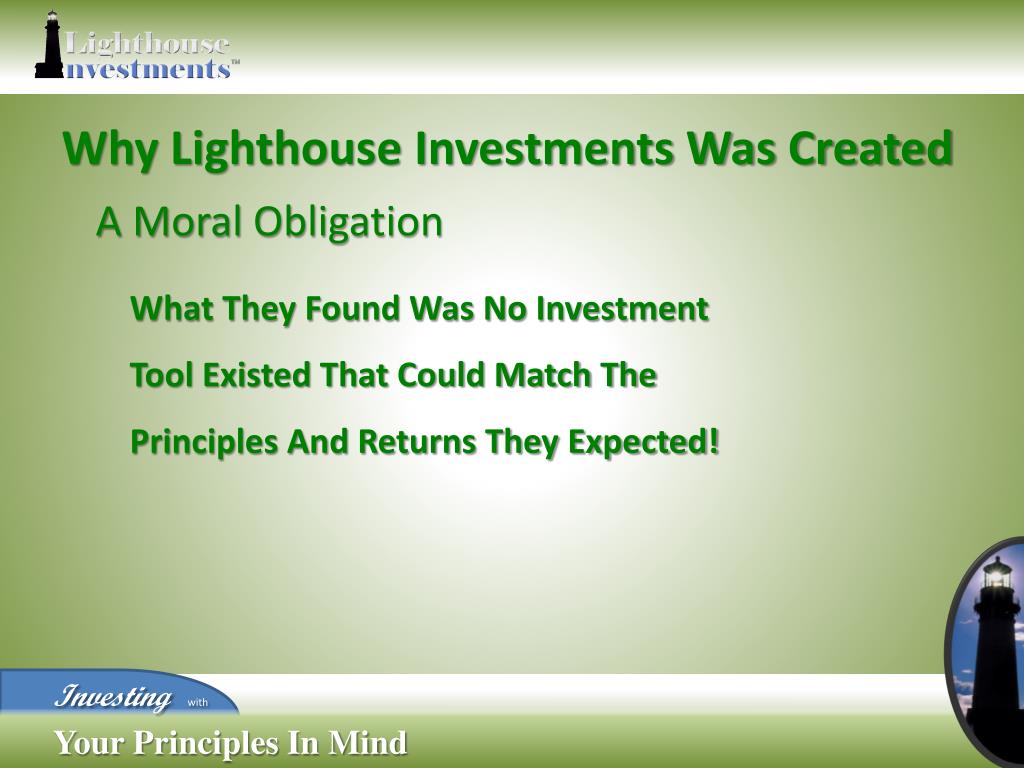 Lighthouse Investments™

Why Lighthouse Investments Was Created

A Moral Obligation

What They Found Was No Investment Tool Existed That Could Match The Principles And Returns They Expected!

Investing with Your Principles In Mind